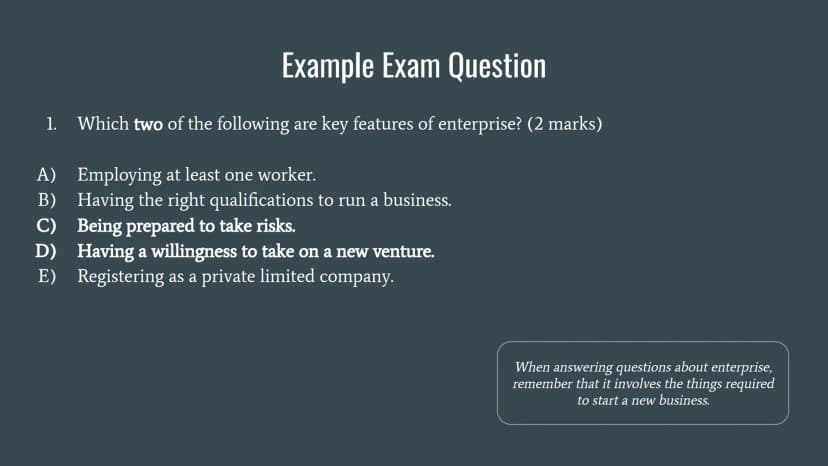 Example Exam Question

1. Which two of the following are key features of enterprise? (2 marks)

A) Employing at least one worker.
B) Having the right qualifications to run a business.
C) Being prepared to take risks.
D) Having a willingness to take on a new venture.
E) Registering as a private limited company.

When answering questions about enterprise, remember that it involves the things required to start a new business.